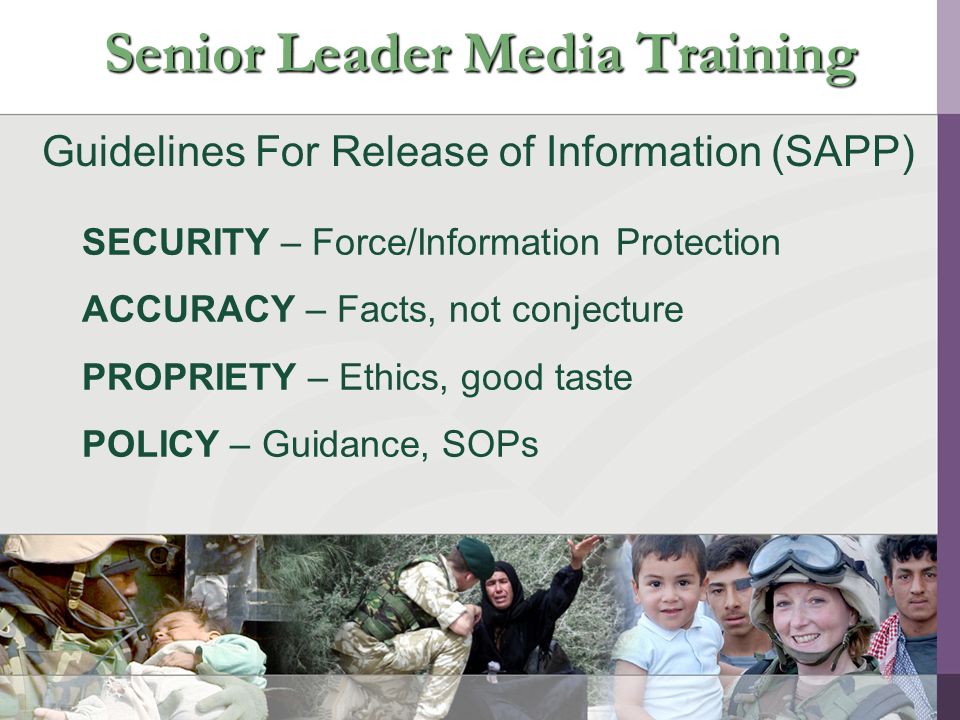 Senior Leader Media Training

Guidelines For Release of Information (SAPP)

SECURITY – Force/Information Protection

ACCURACY – Facts, not conjecture

PROPRIETY – Ethics, good taste

POLICY – Guidance, SOPs